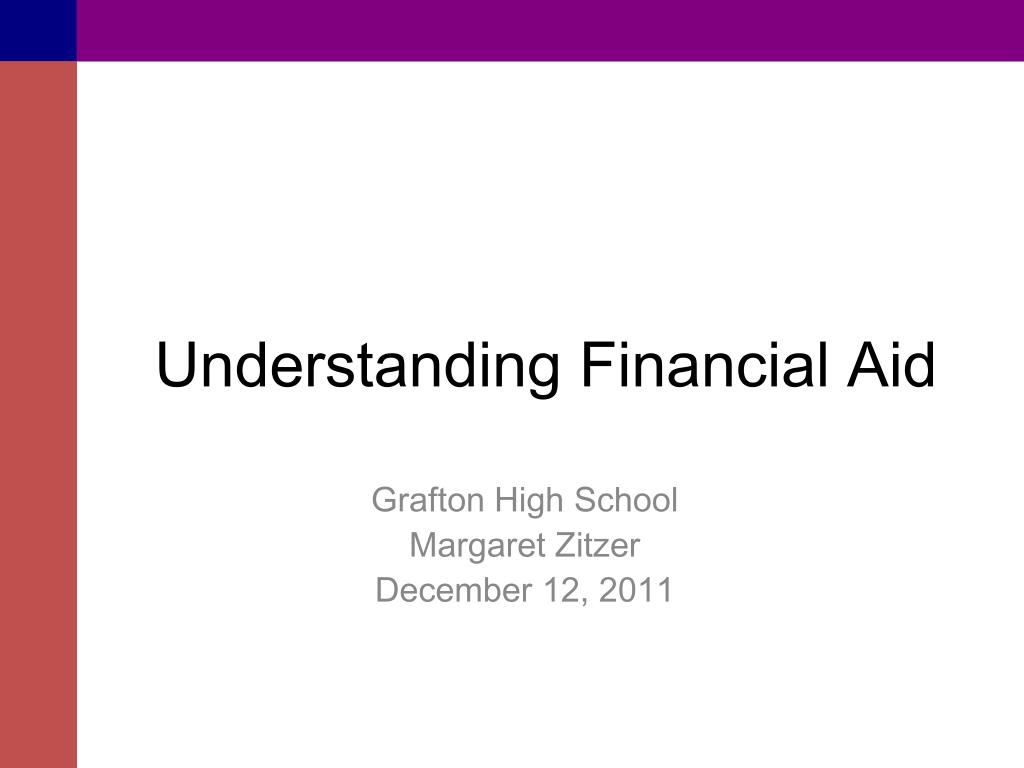 Understanding Financial Aid

Grafton High School
Margaret Zitzer
December 12, 2011